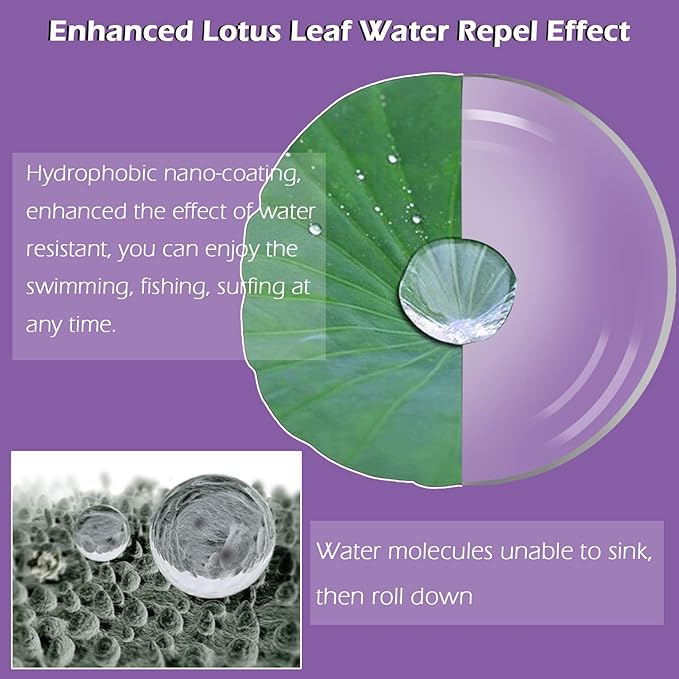 Enhanced Lotus Leaf Water Repel Effect

Hydrophobic nano-coating, enhanced the effect of water resistant, you can enjoy the swimming, fishing, surfing at any time.

Water molecules unable to sink, then roll down